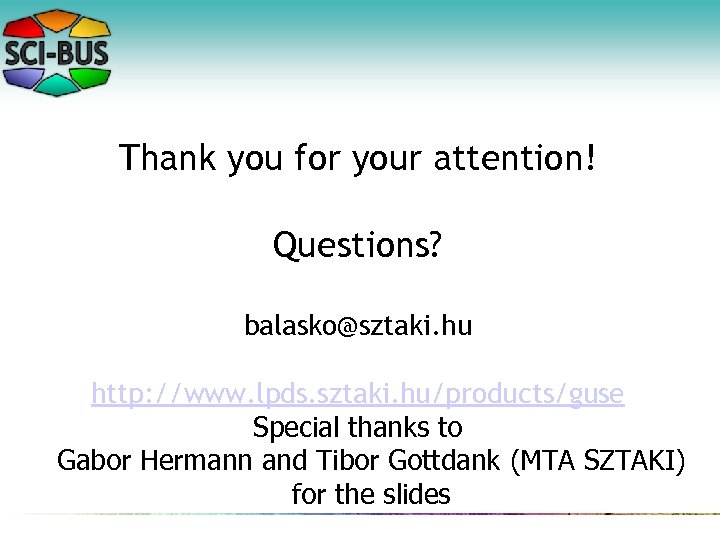 SCI-BUS

Thank you for your attention!

Questions?

balasko@sztaki.hu

http://www.lpds.sztaki.hu/products/guse

Special thanks to
Gabor Hermann and Tibor Gottdank (MTA SZTAKI)
for the slides